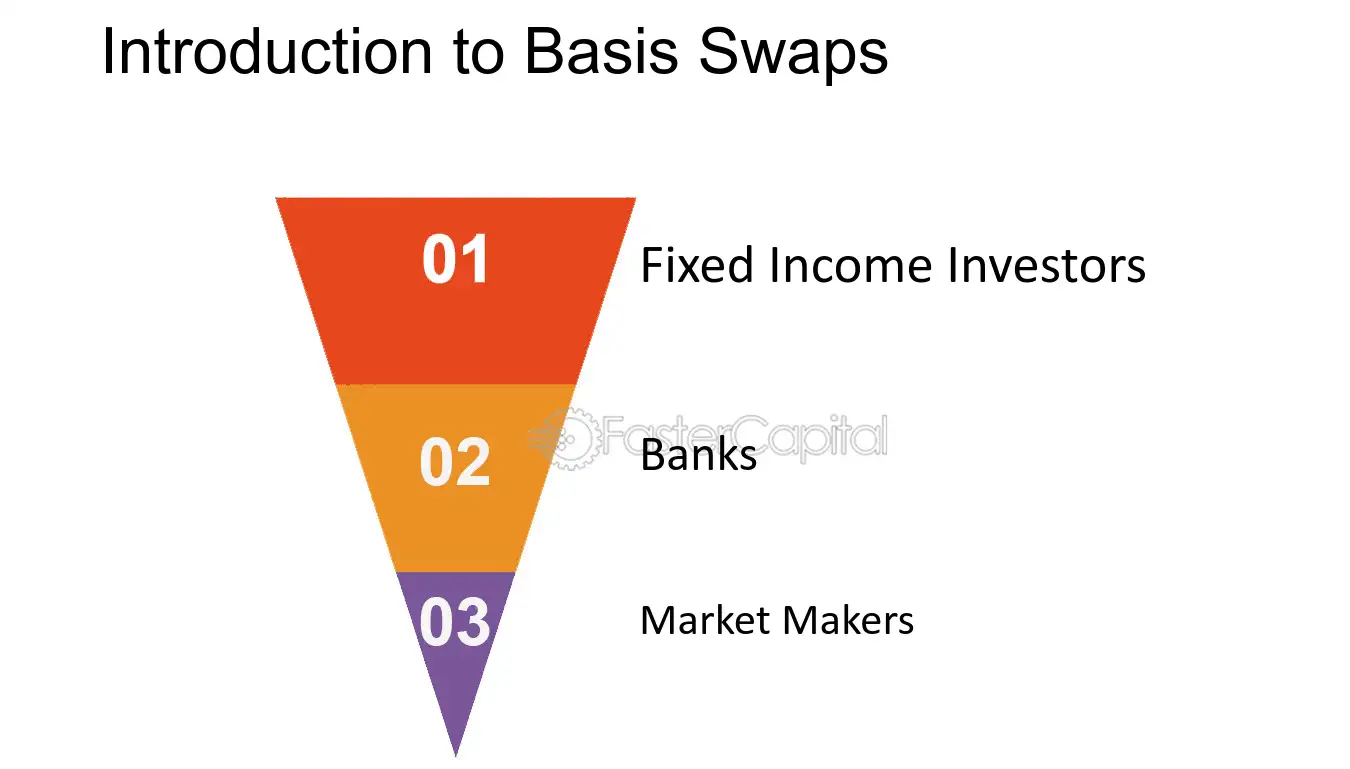 Introduction to Basis Swaps

01

Fixed Income Investors

02

Banks

03

Market Makers

FasterCapital